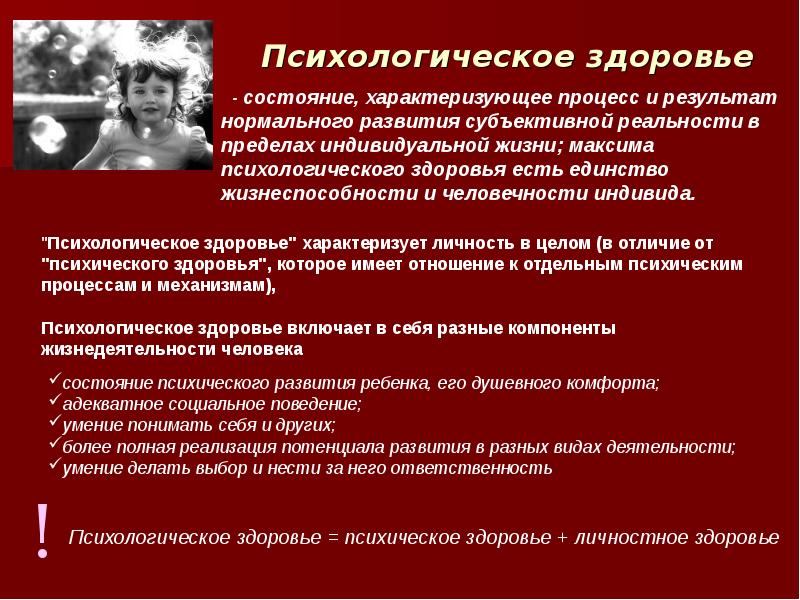 Психологическое здоровье

- состояние, характеризующее процесс и результат нормального развития субъективной реальности в пределах индивидуальной жизни; максима психологического здоровья есть единство жизнеспособности и человечности индивида.

"Психологическое здоровье" характеризует личность в целом (в отличие от "психического здоровья", которое имеет отношение к отдельным психическим процессам и механизмам),

Психологическое здоровье включает в себя разные компоненты жизнедеятельности человека

✓состояние психического развития ребенка, его душевного комфорта;
✓адекватное социальное поведение;
✓умение понимать себя и других;
✓более полная реализация потенциала развития в разных видах деятельности;
✓умение делать выбор и нести за него ответственность

! Психологическое здоровье = психическое здоровье + личностное здоровье